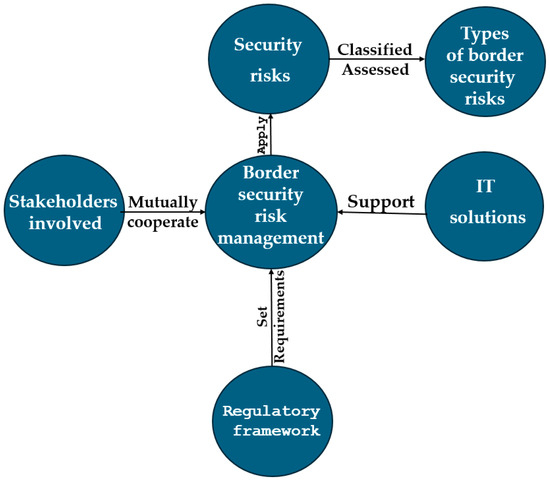 Security risks

Classified
Assessed

Types of border security risks

Apply

Stakeholders involved

Mutually cooperate

Border security risk management

Support

IT solutions

Set
Requirements

Regulatory framework